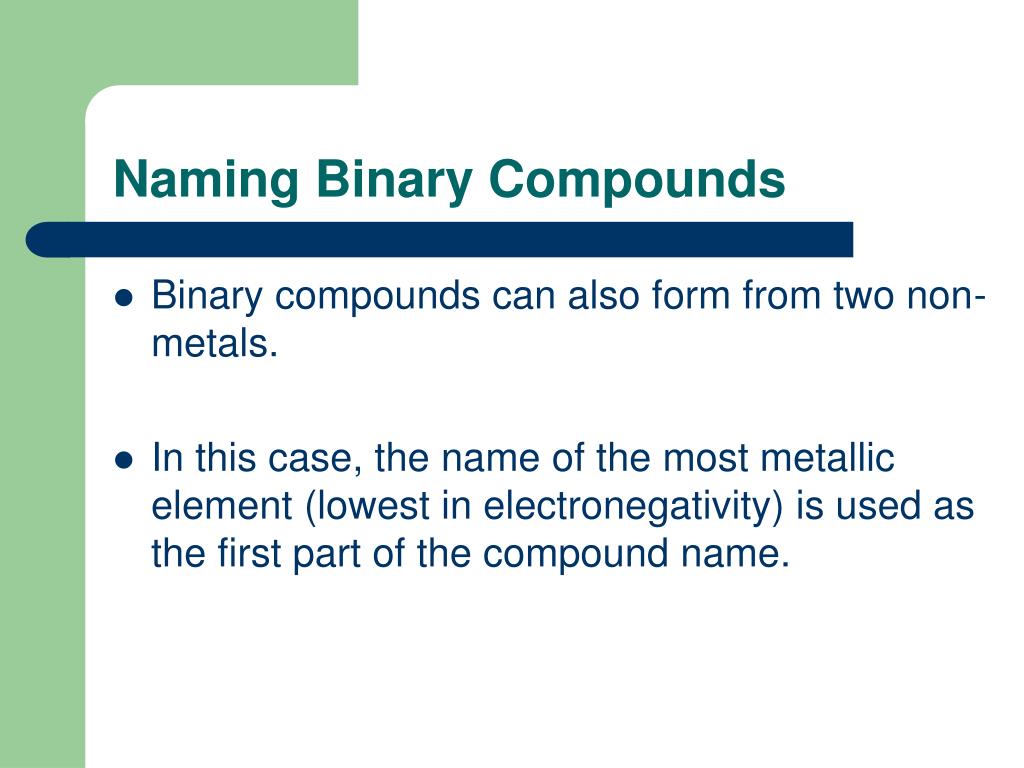 Naming Binary Compounds

- Binary compounds can also form from two non-metals.

- In this case, the name of the most metallic element (lowest in electronegativity) is used as the first part of the compound name.